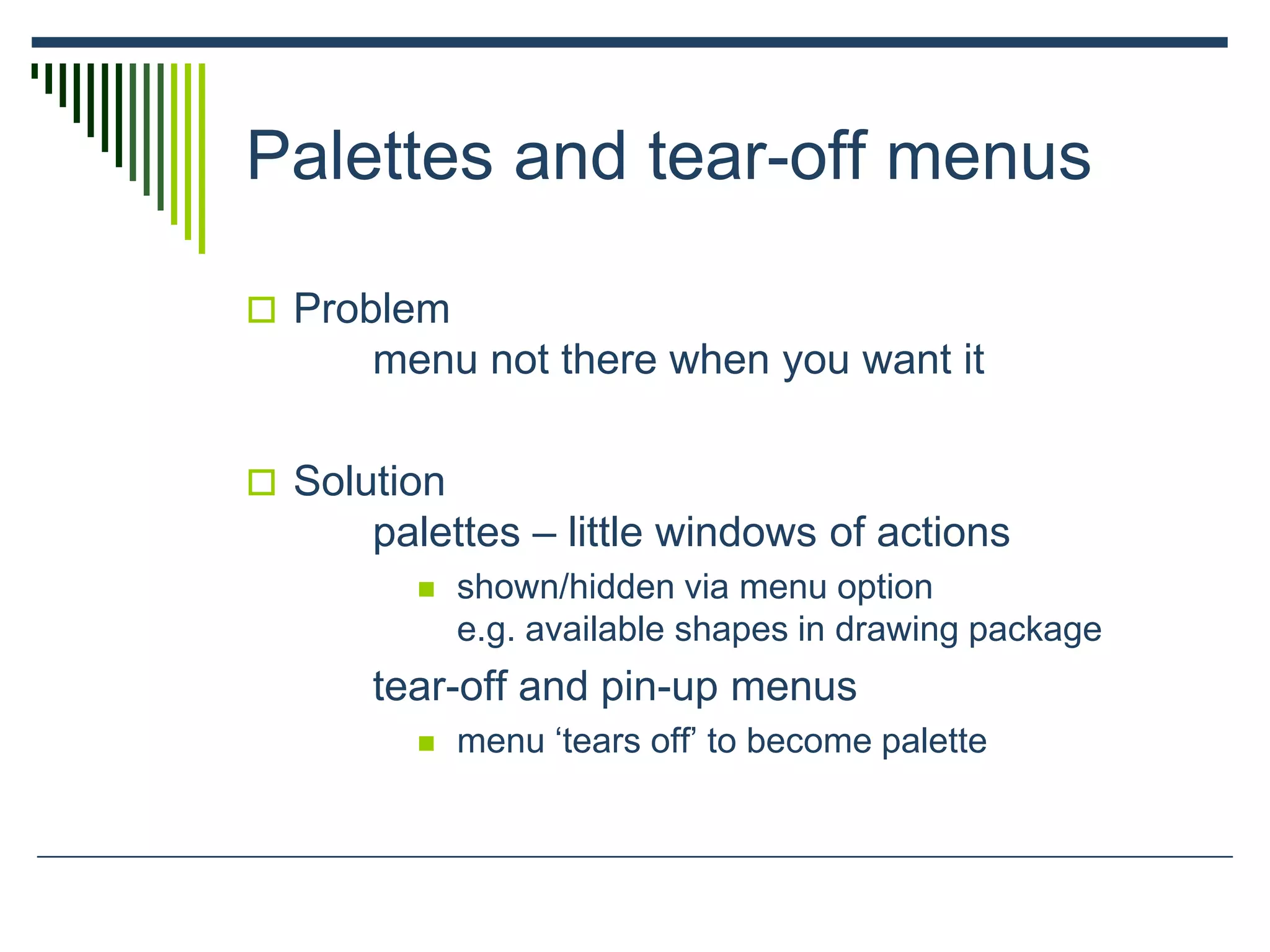 Palettes and tear-off menus

Problem
menu not there when you want it

Solution
palettes – little windows of actions
shown/hidden via menu option
e.g. available shapes in drawing package
tear-off and pin-up menus
menu ‘tears off’ to become palette